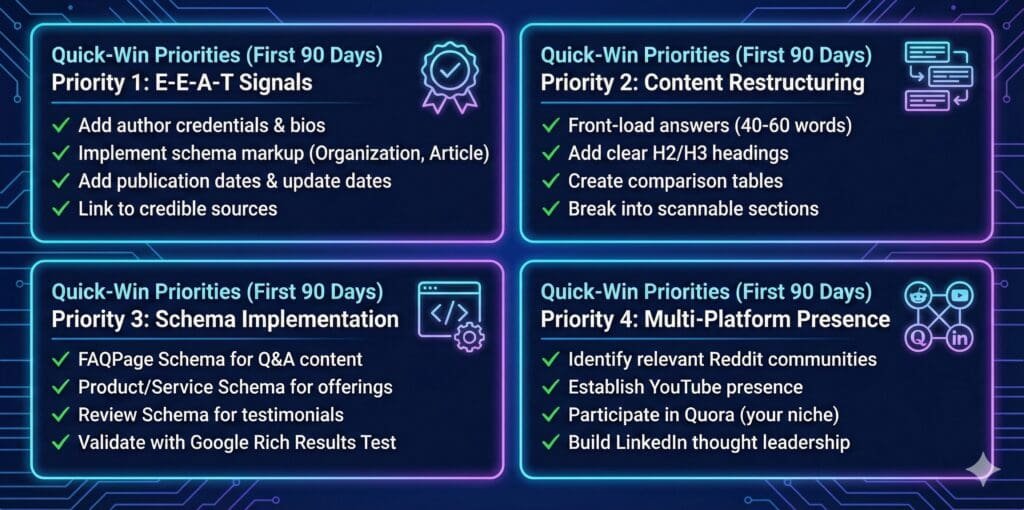 Quick-Win Priorities (First 90 Days)
Priority 1: E-E-A-T Signals

✓ Add author credentials & bios
✓ Implement schema markup (Organization, Article)
✓ Add publication dates & update dates
✓ Link to credible sources

Quick-Win Priorities (First 90 Days)
Priority 2: Content Restructuring

✓ Front-load answers (40-60 words)
✓ Add clear H2/H3 headings
✓ Create comparison tables
✓ Break into scannable sections

Quick-Win Priorities (First 90 Days)
Priority 3: Schema Implementation

✓ FAQPage Schema for Q&A content
✓ Product/Service Schema for offerings
✓ Review Schema for testimonials
✓ Validate with Google Rich Results Test

Quick-Win Priorities (First 90 Days)
Priority 4: Multi-Platform Presence

✓ Identify relevant Reddit communities
✓ Establish YouTube presence
✓ Participate in Quora (your niche)
✓ Build LinkedIn thought leadership